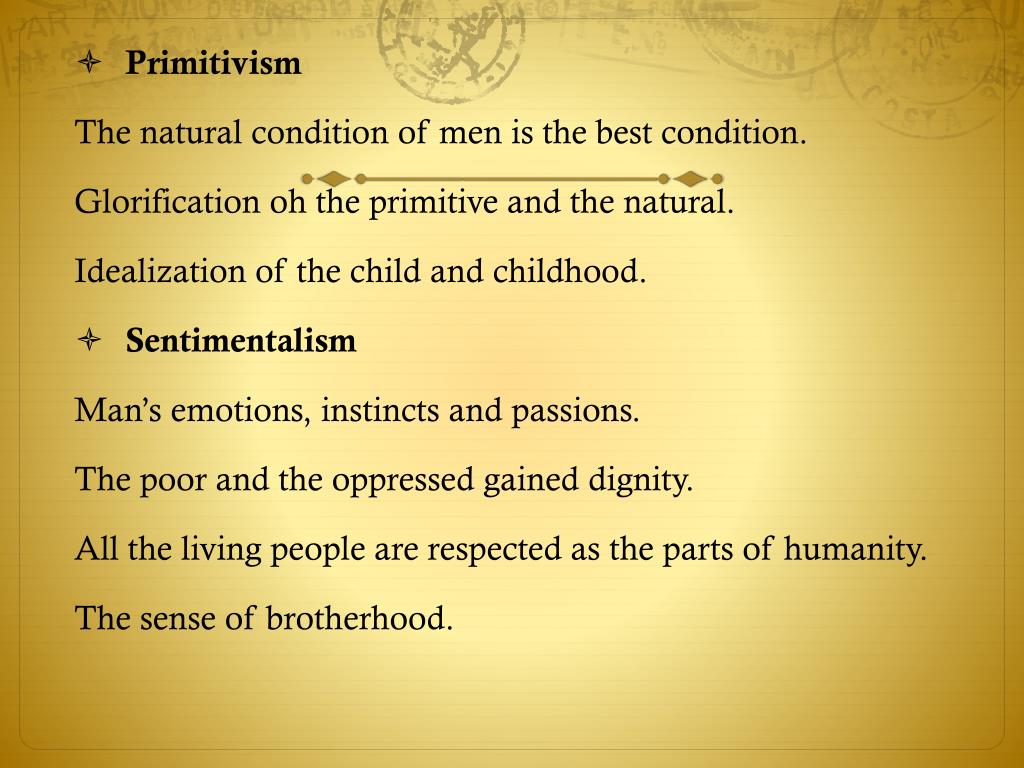 Primitivism

The natural condition of men is the best condition.

Glorification oh the primitive and the natural.

Idealization of the child and childhood.

Sentimentalism

Man's emotions, instincts and passions.

The poor and the oppressed gained dignity.

All the living people are respected as the parts of humanity.

The sense of brotherhood.